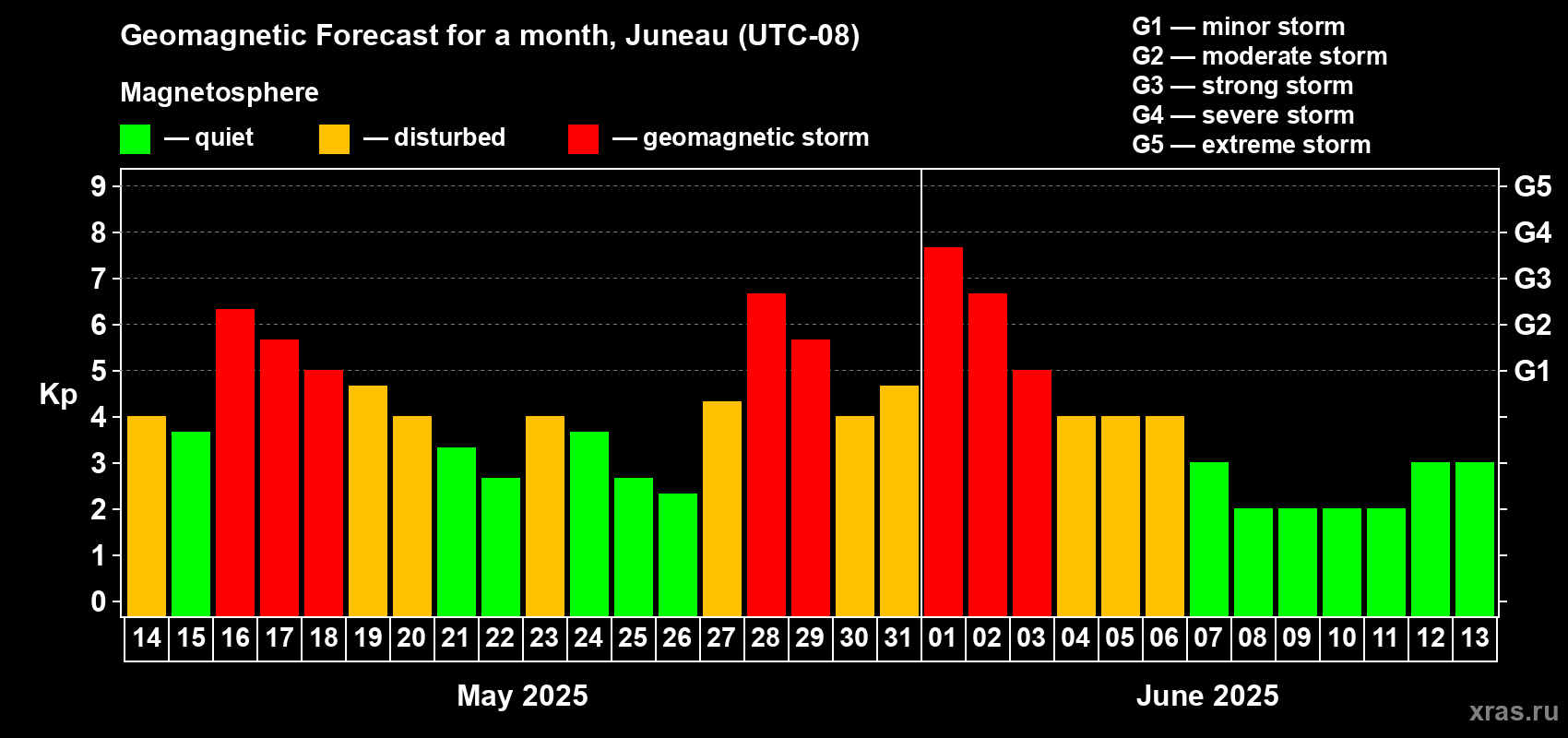 Geomagnetic Forecast for a month, Juneau (UTC-08)

Magnetosphere

— quiet — disturbed — geomagnetic storm

G1 — minor storm
G2 — moderate storm
G3 — strong storm
G4 — severe storm
G5 — extreme storm

Kp

9
8
7
6
5
4
3
2
1
0

G5
G4
G3
G2
G1

14 15 16 17 18 19 20 21 22 23 24 25 26 27 28 29 30 31 01 02 03 04 05 06 07 08 09 10 11 12 13

May 2025

June 2025

xras.ru